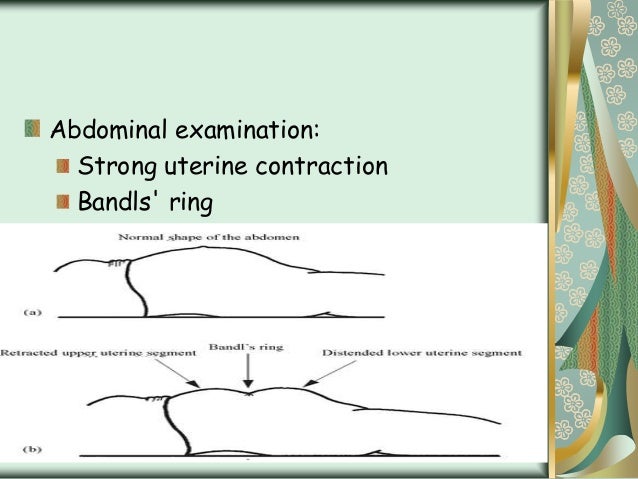 Abdominal examination:
Strong uterine contraction
Bandls' ring

Normal shape of the abdomen

(a)

Retracted upper uterine segment

Bandl's ring

Distended lower uterine segment

(b)